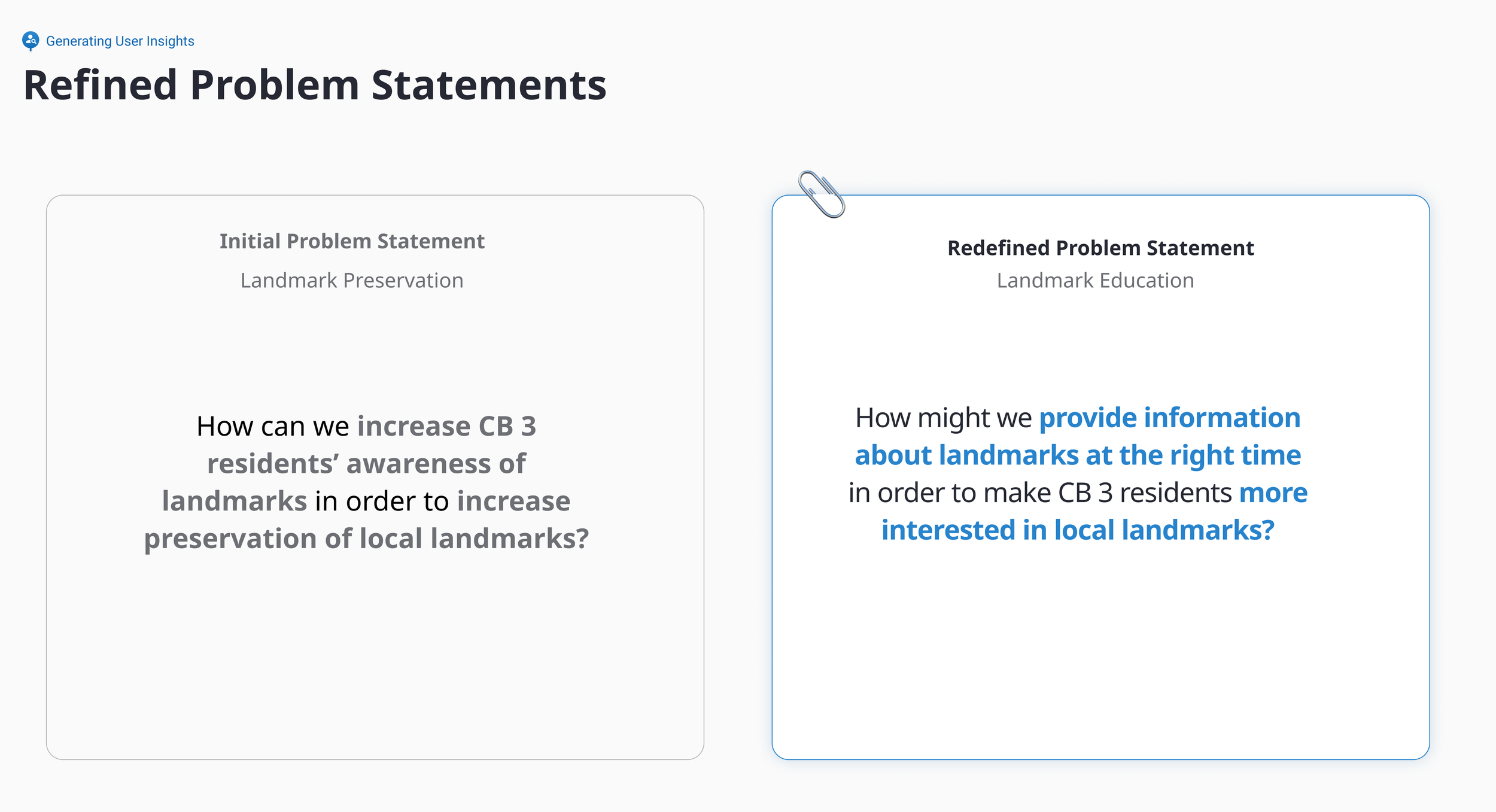 Generating User Insights

Refined Problem Statements

Initial Problem Statement

Landmark Preservation

How can we increase CB 3 residents’ awareness of landmarks in order to increase preservation of local landmarks?

Redefined Problem Statement

Landmark Education

How might we provide information about landmarks at the right time in order to make CB 3 residents more interested in local landmarks?